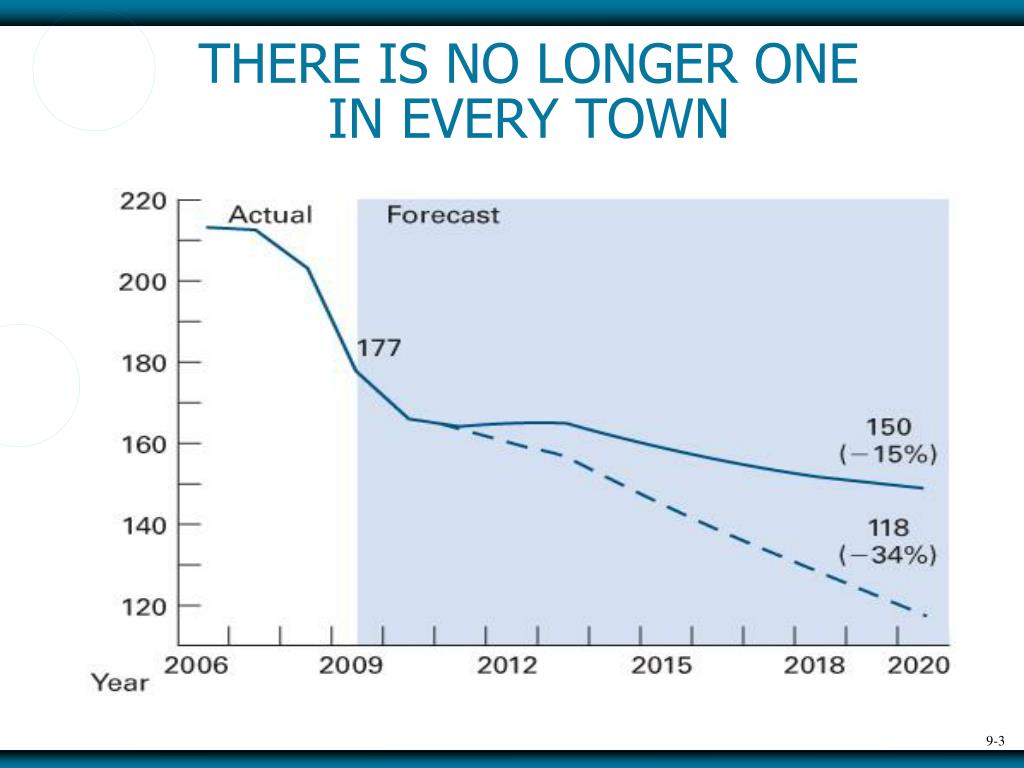 THERE IS NO LONGER ONE IN EVERY TOWN

220
200
180
160
140
120

Actual
Forecast
177
150
(−15%)
118
(−34%)

Year
2006
2009
2012
2015
2018
2020

9-3